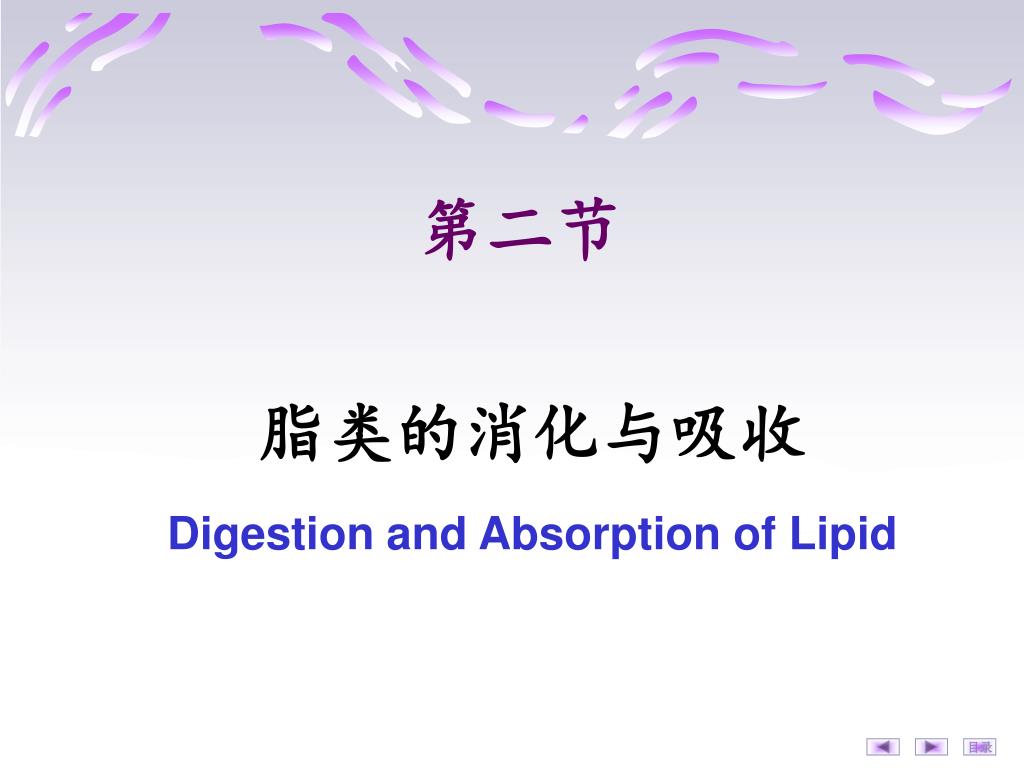 第二节

脂类的消化与吸收

Digestion and Absorption of Lipid

目录